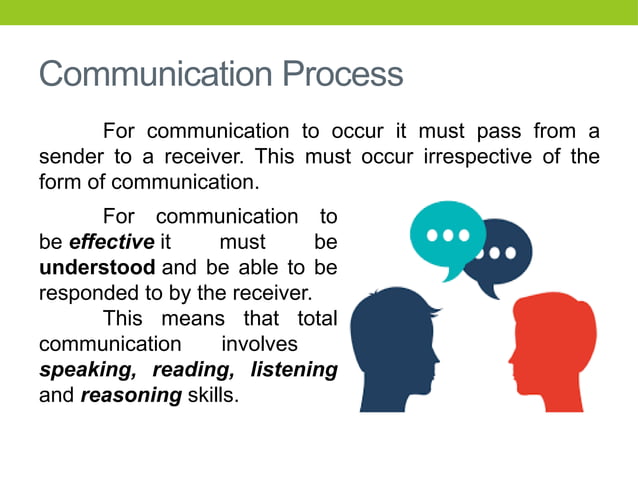 Communication Process

For communication to occur it must pass from a sender to a receiver. This must occur irrespective of the form of communication.

For communication to be effective it must be understood and be able to be responded to by the receiver.

This means that total communication involves speaking, reading, listening and reasoning skills.